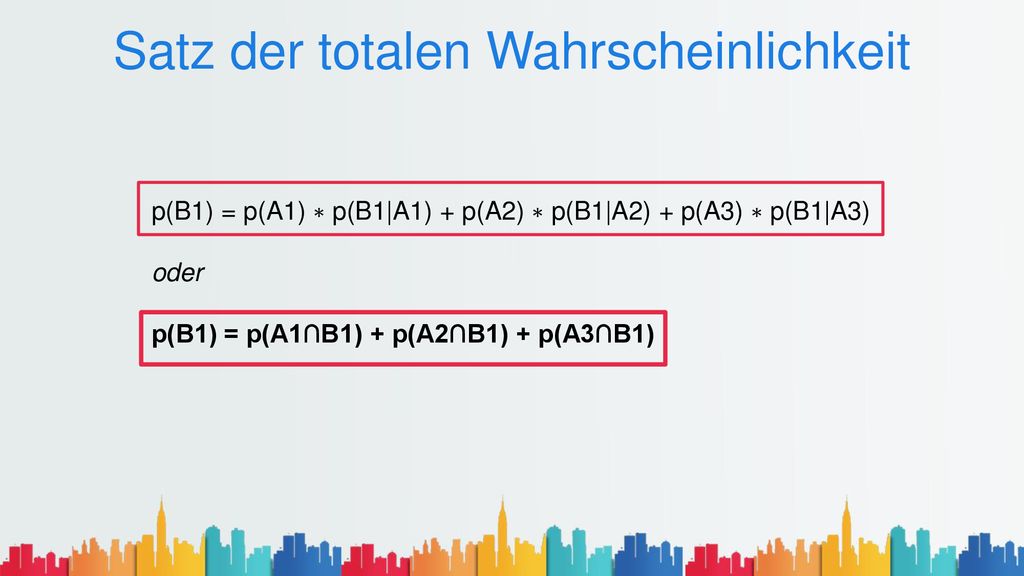 Satz der totalen Wahrscheinlichkeit

$p(B1) = p(A1) * p(B1|A1) + p(A2) * p(B1|A2) + p(A3) * p(B1|A3)$

oder

$p(B1) = p(A1 \cap B1) + p(A2 \cap B1) + p(A3 \cap B1)$